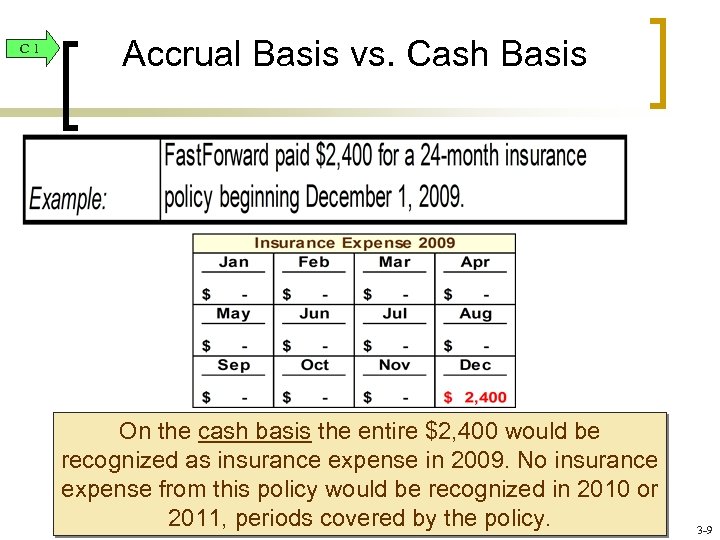 C 1

Accrual Basis vs. Cash Basis

| Example: | FastForward paid \$2,400 for a 24-month insurance policy beginning December 1, 2009. |
|---|---|

Insurance Expense 2009

| Jan | Feb | Mar | Apr |
|---|---|---|---|
| \$ - | \$ - | \$ - | \$ - |
| May | Jun | Jul | Aug |
| \$ - | \$ - | \$ - | \$ - |
| Sep | Oct | Nov | Dec |
| \$ - | \$ - | \$ - | \$ 2,400 |

On the cash basis the entire \$2,400 would be recognized as insurance expense in 2009. No insurance expense from this policy would be recognized in 2010 or 2011, periods covered by the policy.

3-9